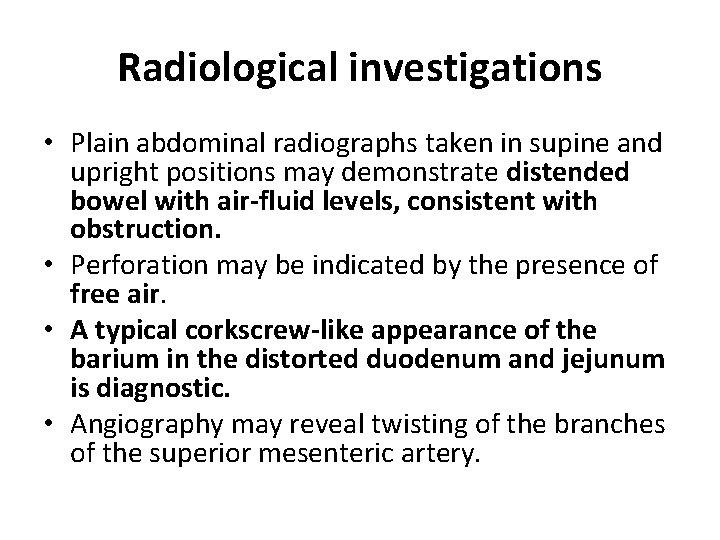 Radiological investigations

• Plain abdominal radiographs taken in supine and upright positions may demonstrate distended bowel with air-fluid levels, consistent with obstruction.
• Perforation may be indicated by the presence of free air.
• A typical corkscrew-like appearance of the barium in the distorted duodenum and jejunum is diagnostic.
• Angiography may reveal twisting of the branches of the superior mesenteric artery.